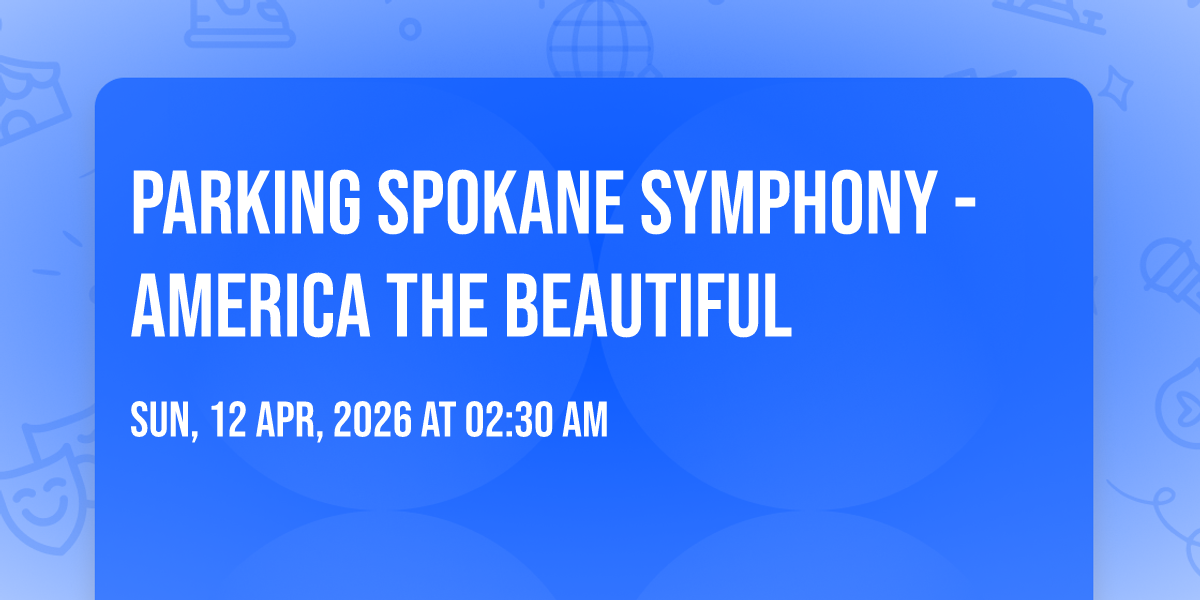 PARKING SPOKANE SYMPHONY - AMERICA THE BEAUTIFUL

SUN, 12 APR, 2026 AT 02:30 AM